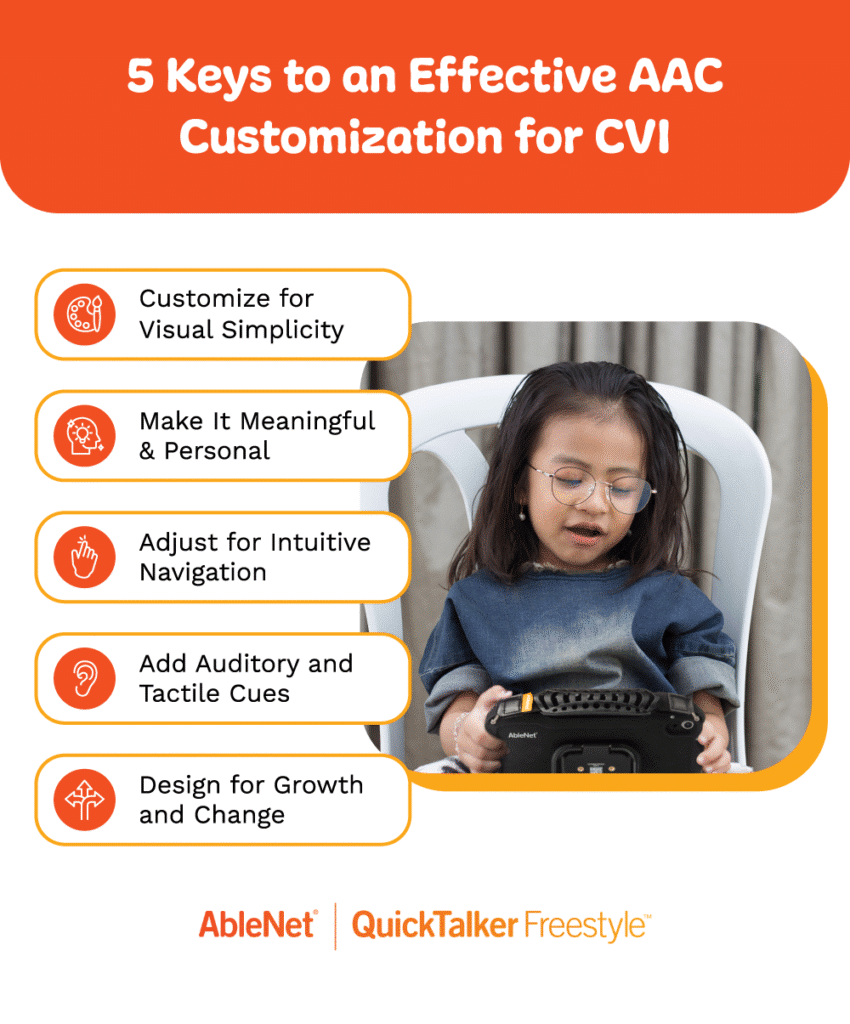 5 Keys to an Effective AAC Customization for CVI

Customize for Visual Simplicity

Make It Meaningful & Personal

Adjust for Intuitive Navigation

Add Auditory and Tactile Cues

Design for Growth and Change

AbleNet

AbleNet® | QuickTalker Freestyle™